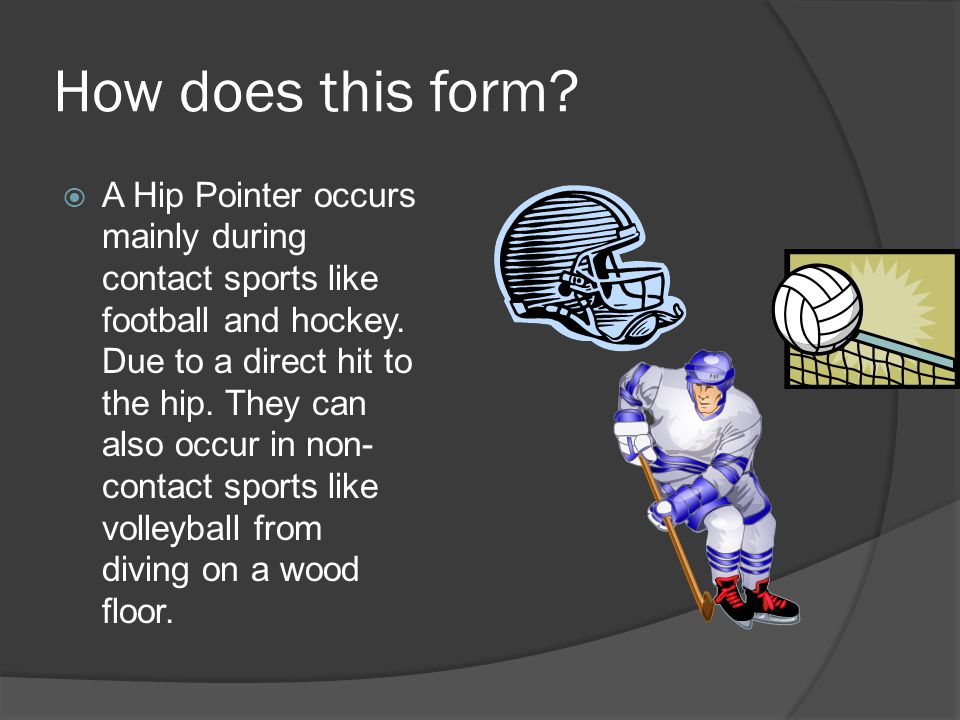 How does this form?

A Hip Pointer occurs mainly during contact sports like football and hockey. Due to a direct hit to the hip. They can also occur in non-contact sports like volleyball from diving on a wood floor.